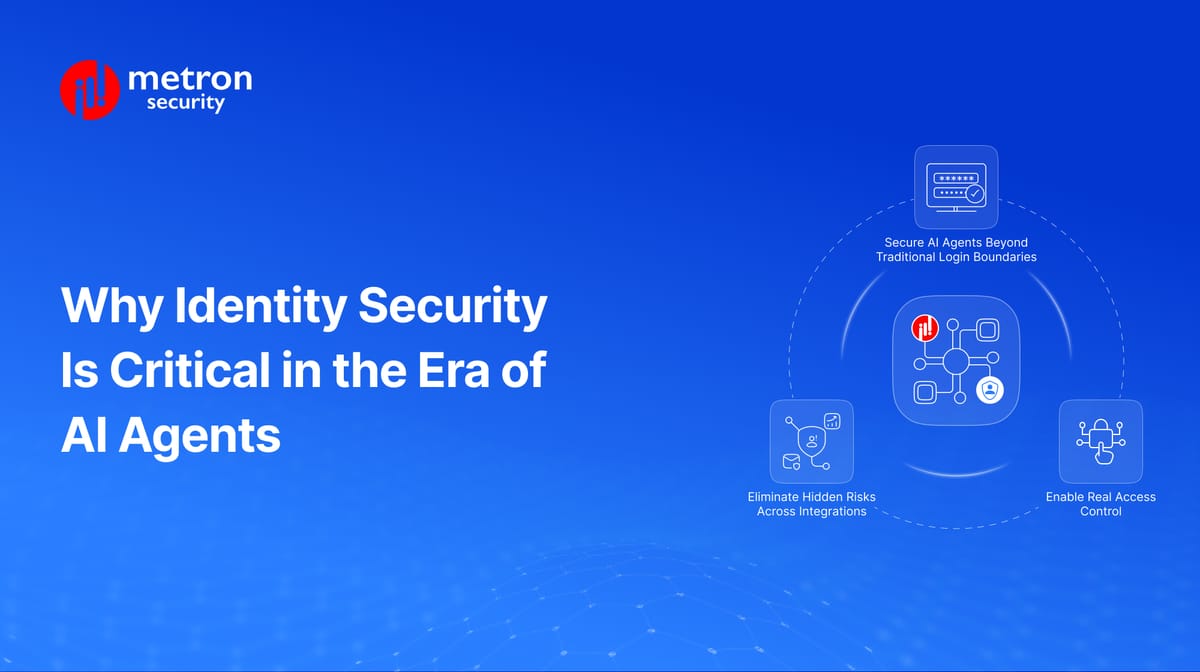 metron
security

Why Identity Security Is Critical in the Era of AI Agents

Secure AI Agents Beyond Traditional Login Boundaries

Eliminate Hidden Risks Across Integrations

Enable Real Access Control